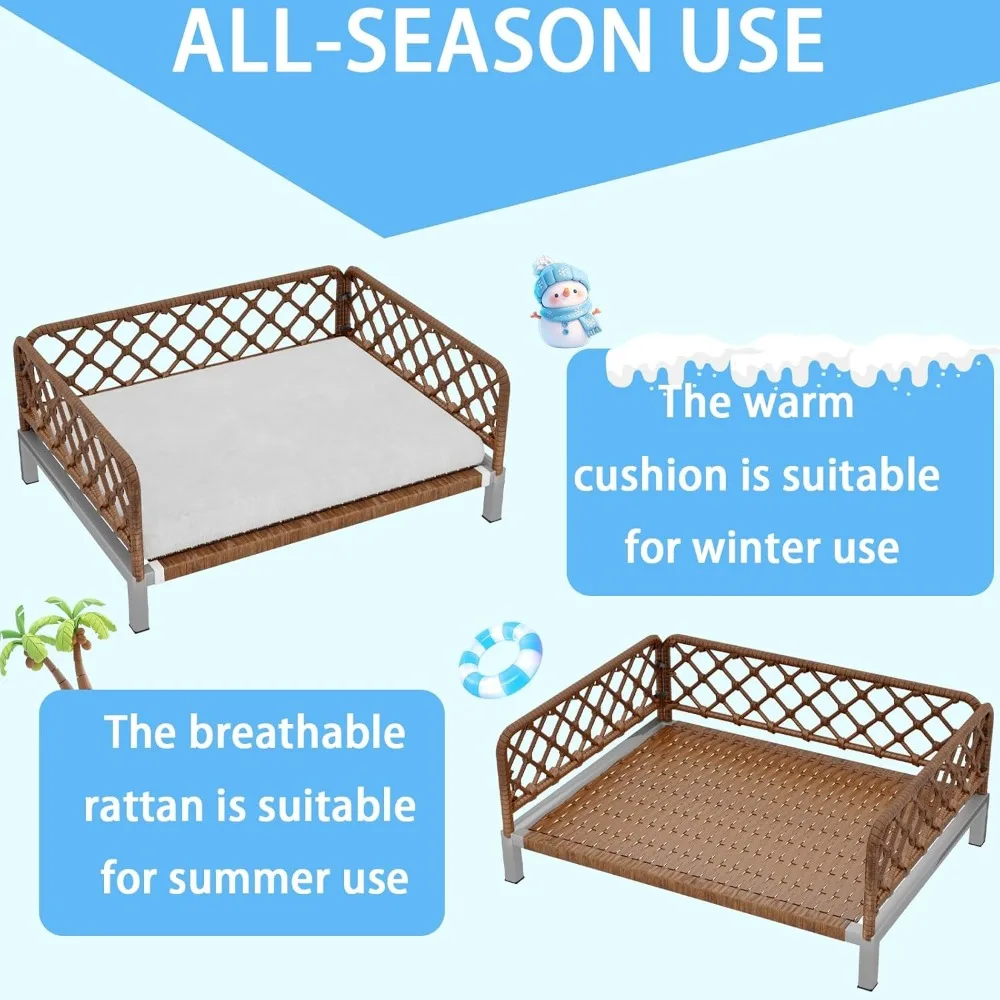 ALL-SEASON USE

The warm cushion is suitable for winter use

The breathable rattan is suitable for summer use